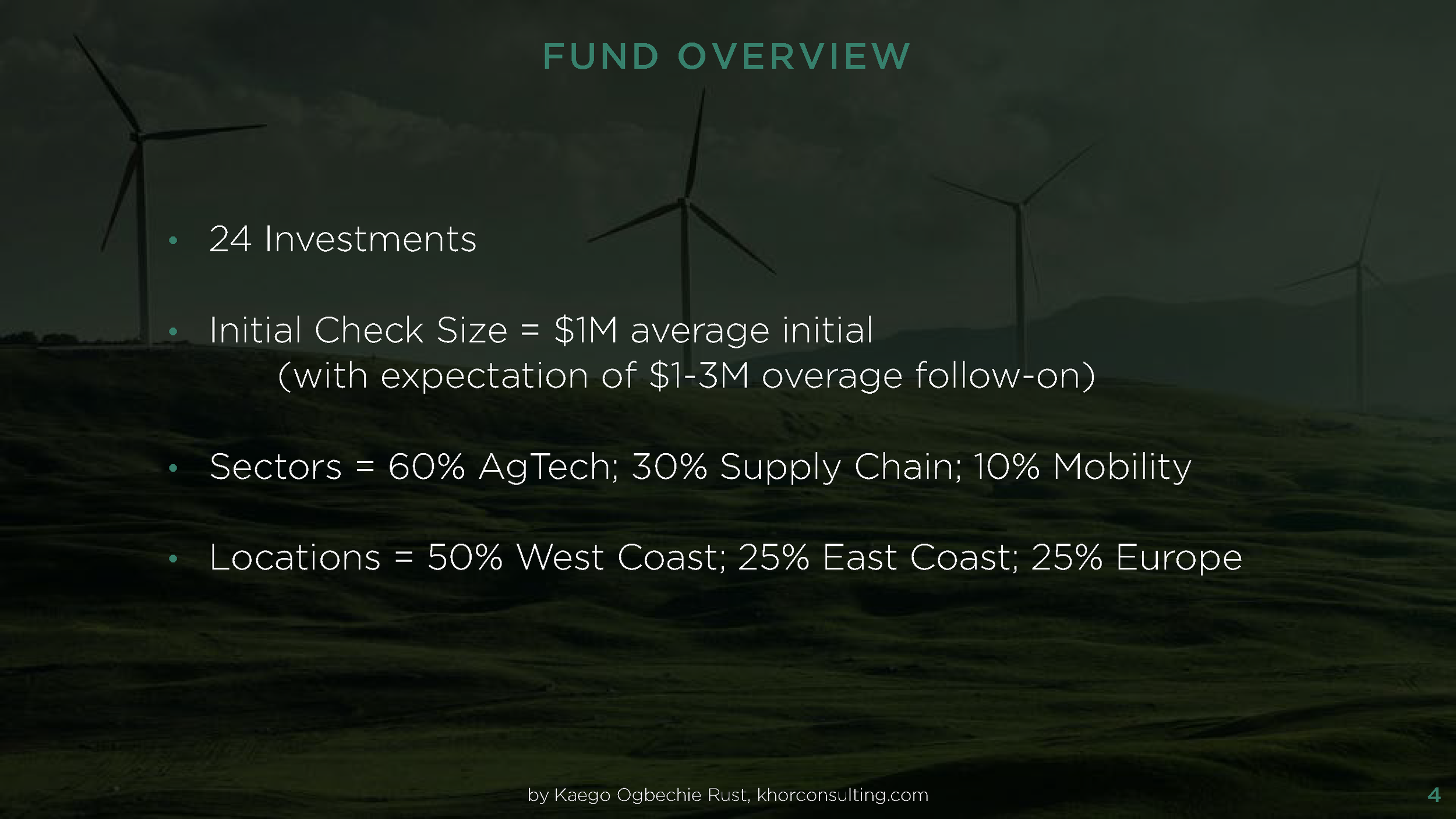 FUND OVERVIEW

• 24 Investments

• Initial Check Size = \$1M average initial (with expectation of \$1-3M overage follow-on)

• Sectors = 60% AgTech; 30% Supply Chain; 10% Mobility

• Locations = 50% West Coast; 25% East Coast; 25% Europe

by Kaego Ogbechie Rust, khorconsulting.com

4